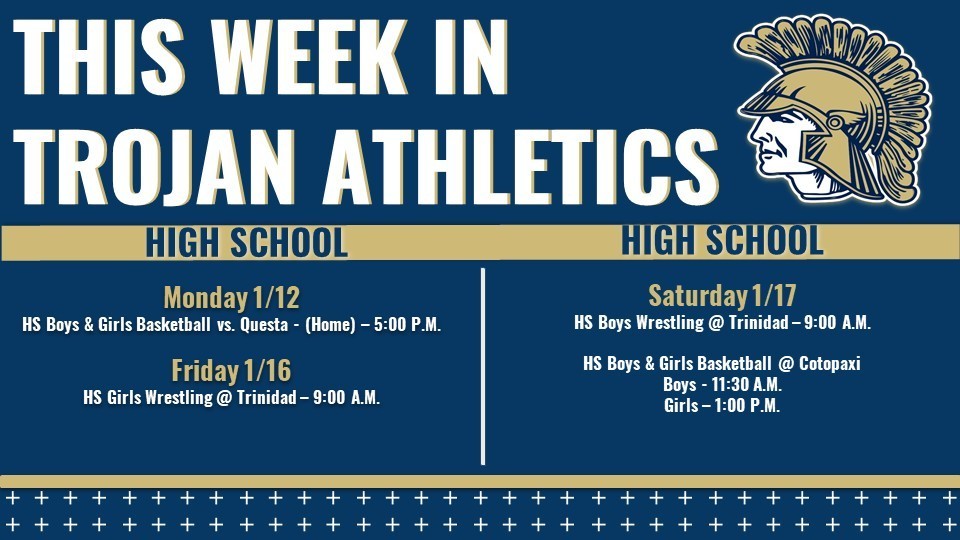 THIS WEEK IN TROJAN ATHLETICS

HIGH SCHOOL

Monday 1/12
HS Boys & Girls Basketball vs. Questa - (Home) – 5:00 P.M.

Friday 1/16
HS Girls Wrestling @ Trinidad – 9:00 A.M.

HIGH SCHOOL

Saturday 1/17
HS Boys Wrestling @ Trinidad – 9:00 A.M.

HS Boys & Girls Basketball @ Cotopaxi
Boys - 11:30 A.M.
Girls – 1:00 P.M.